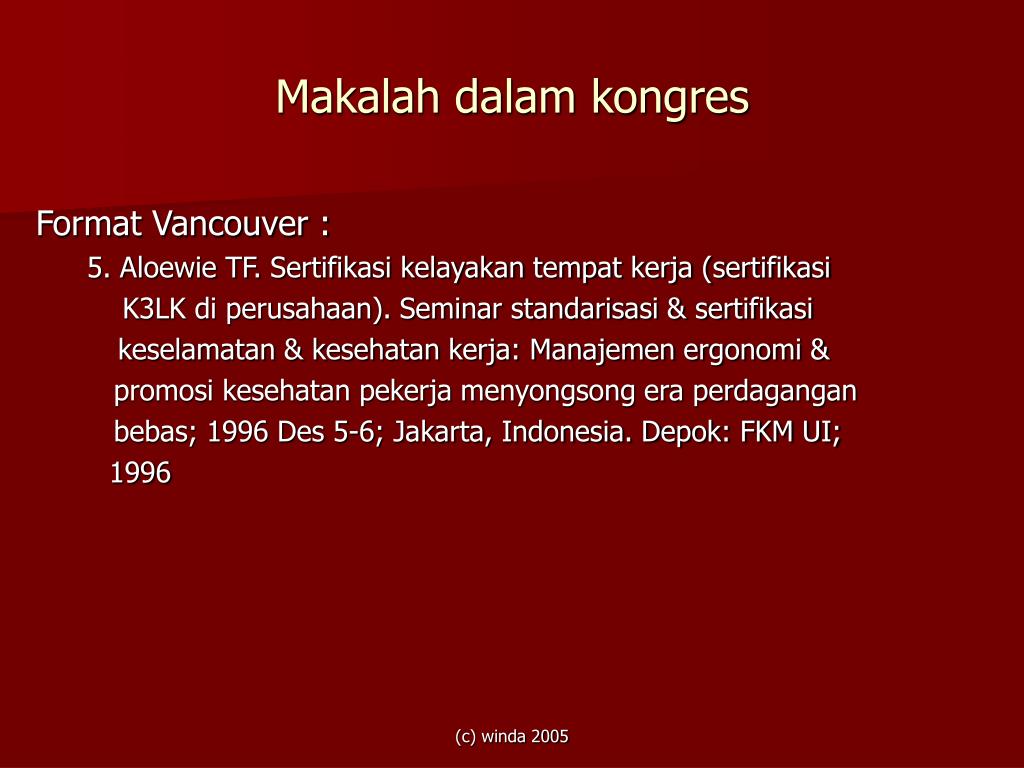 Makalah dalam kongres

Format Vancouver :

5. Aloewie TF. Sertifikasi kelayakan tempat kerja (sertifikasi K3LK di perusahaan). Seminar standarisasi & sertifikasi keselamatan & kesehatan kerja: Manajemen ergonomi & promosi kesehatan pekerja menyongsong era perdagangan bebas; 1996 Des 5-6; Jakarta, Indonesia. Depok: FKM UI; 1996

(c) winda 2005